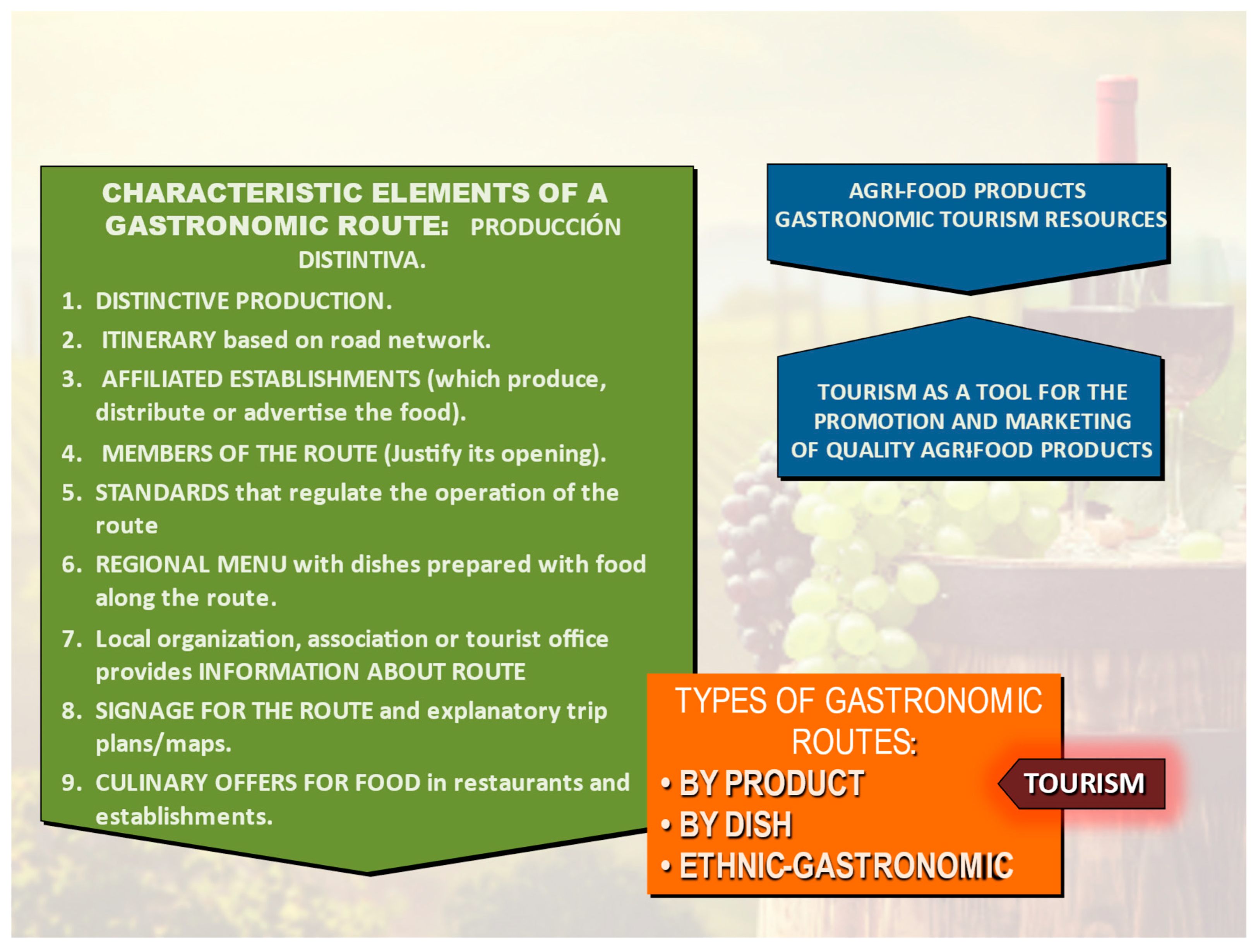 CHARACTERISTIC ELEMENTS OF A GASTRONOMIC ROUTE: PRODUCCIÓN DISTINTIVA.

1. DISTINCTIVE PRODUCTION.
2. ITINERARY based on road network.
3. AFFILIATED ESTABLISHMENTS (which produce, distribute or advertise the food).
4. MEMBERS OF THE ROUTE (Justify its opening).
5. STANDARDS that regulate the operation of the route
6. REGIONAL MENU with dishes prepared with food along the route.
7. Local organization, association or tourist office provides INFORMATION ABOUT ROUTE
8. SIGNAGE FOR THE ROUTE and explanatory trip plans/maps.
9. CULINARY OFFERS FOR FOOD in restaurants and establishments.

AGRI-FOOD PRODUCTS
GASTRONOMIC TOURISM RESOURCES

TOURISM AS A TOOL FOR THE PROMOTION AND MARKETING OF QUALITY AGRI-FOOD PRODUCTS

TYPES OF GASTRONOMIC ROUTES:
• BY PRODUCT
• BY DISH
• ETHNIC-GASTRONOMIC

TOURISM